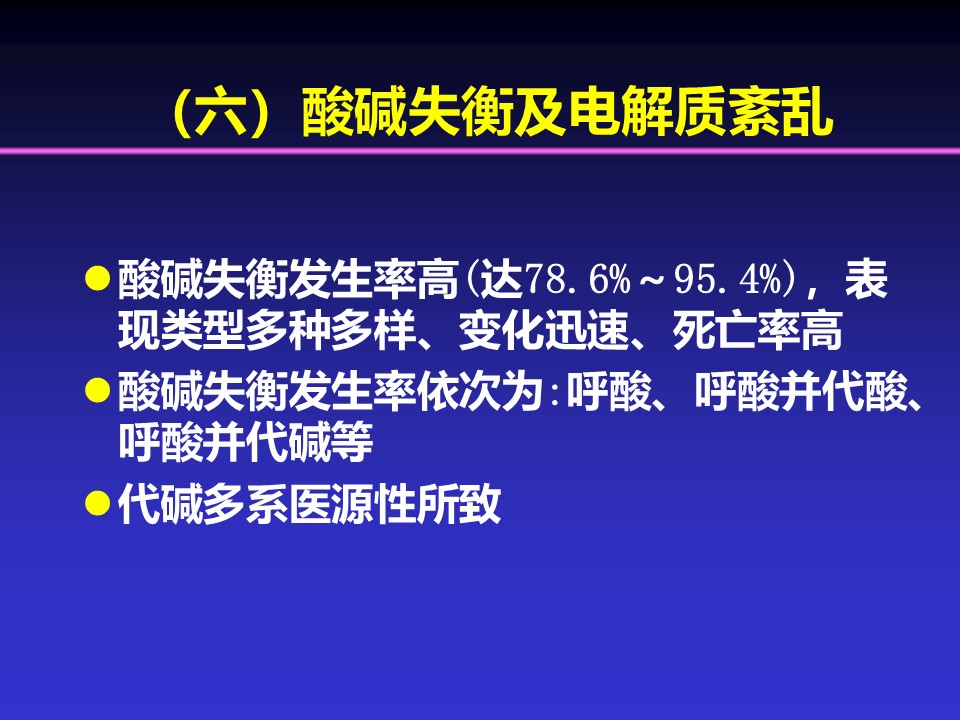 （六）酸碱失衡及电解质紊乱

● 酸碱失衡发生率高(达78.6%～95.4%)，表现类型多种多样、变化迅速、死亡率高

● 酸碱失衡发生率依次为:呼酸、呼酸并代酸、呼酸并代碱等

● 代碱多系医源性所致